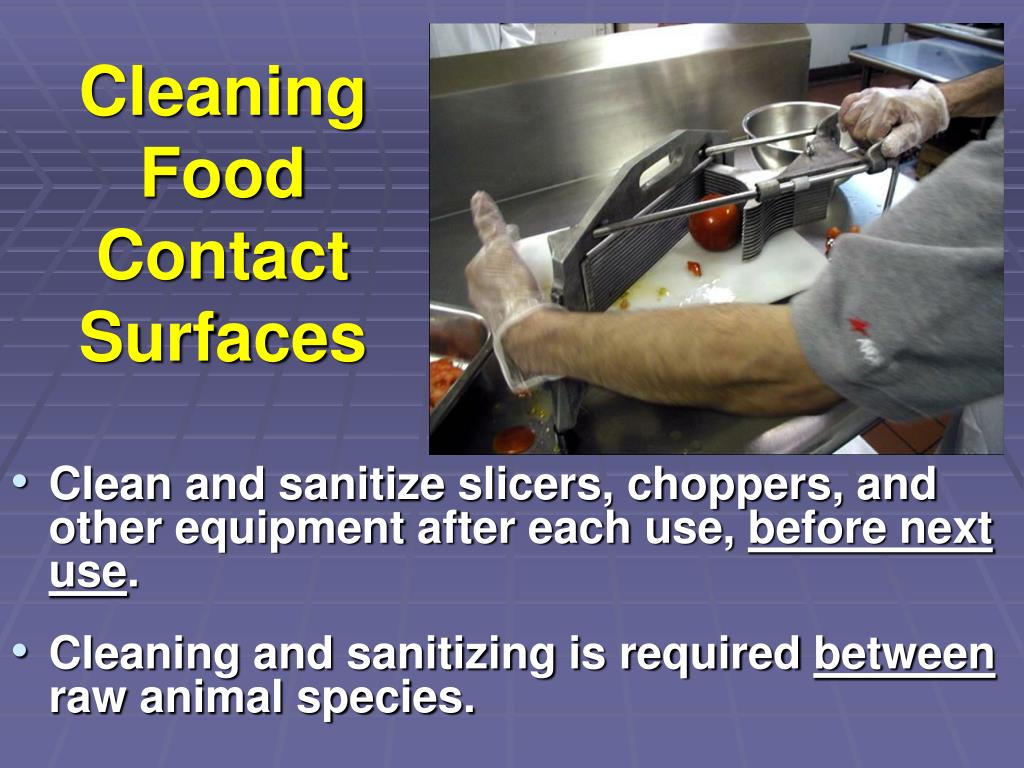 Cleaning Food Contact Surfaces

• Clean and sanitize slicers, choppers, and other equipment after each use, before next use.

• Cleaning and sanitizing is required between raw animal species.